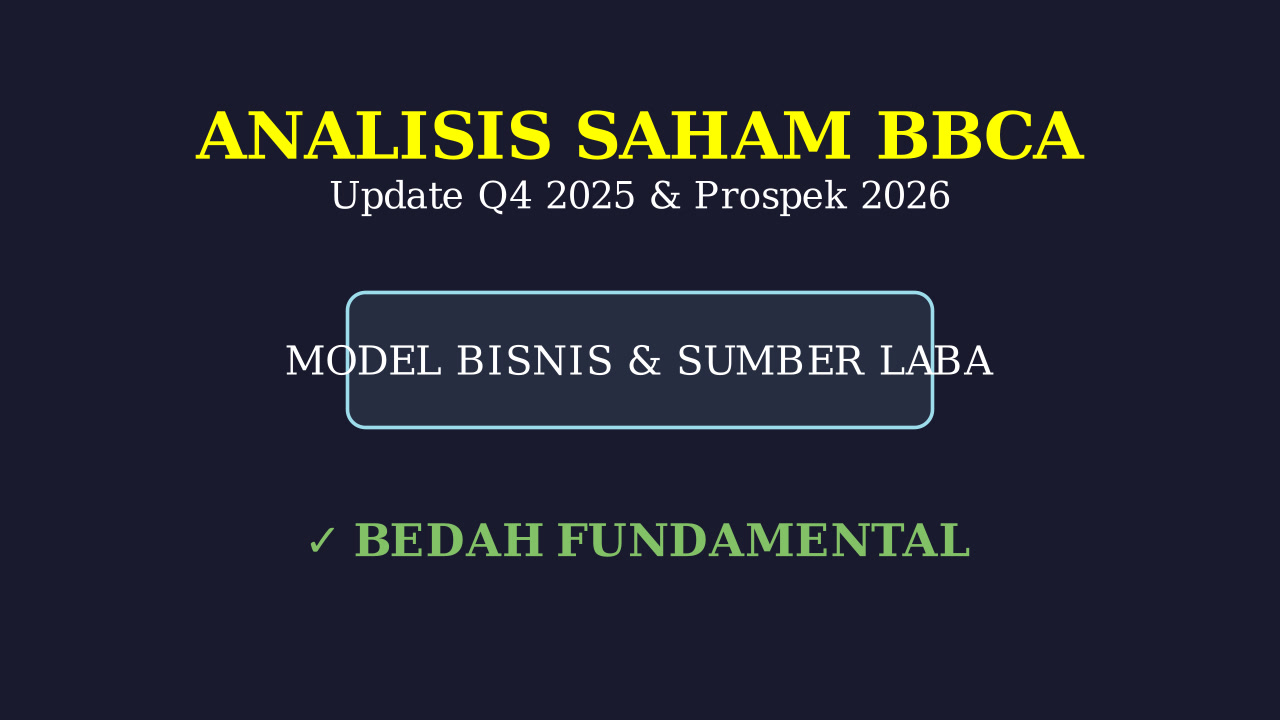 ANALISIS SAHAM BBCA
Update Q4 2025 & Prospek 2026

MODEL BISNIS & SUMBER LABA

✓ BEDAH FUNDAMENTAL